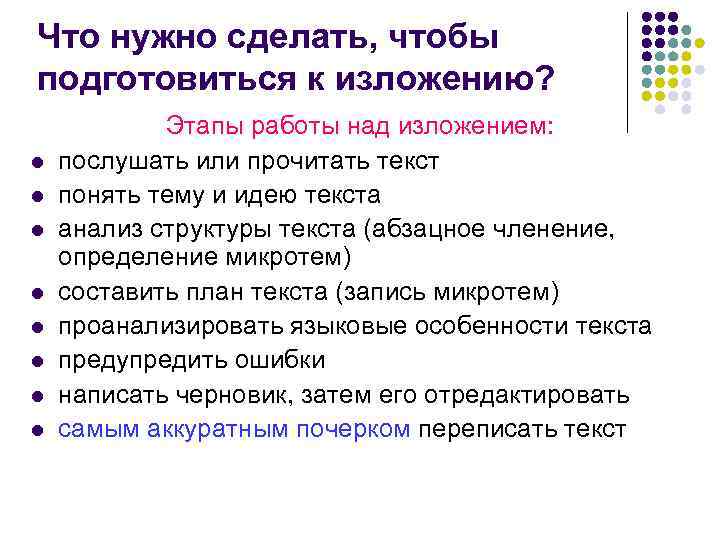 Что нужно сделать, чтобы подготовиться к изложению?

Этапы работы над изложением:

- послушать или прочитать текст
- понять тему и идею текста
- анализ структуры текста (абзацное членение, определение микротем)
- составить план текста (запись микротем)
- проанализировать языковые особенности текста
- предупредить ошибки
- написать черновик, затем его отредактировать
- самым аккуратным почерком переписать текст